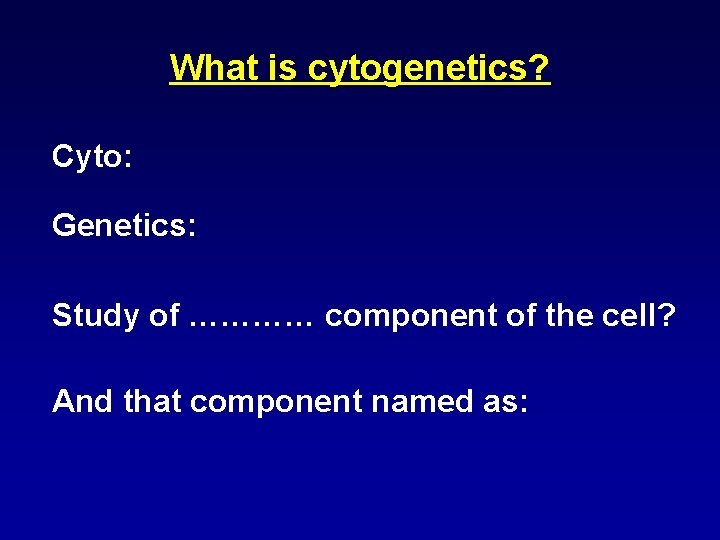 What is cytogenetics?

Cyto:

Genetics:

Study of ………… component of the cell?

And that component named as: